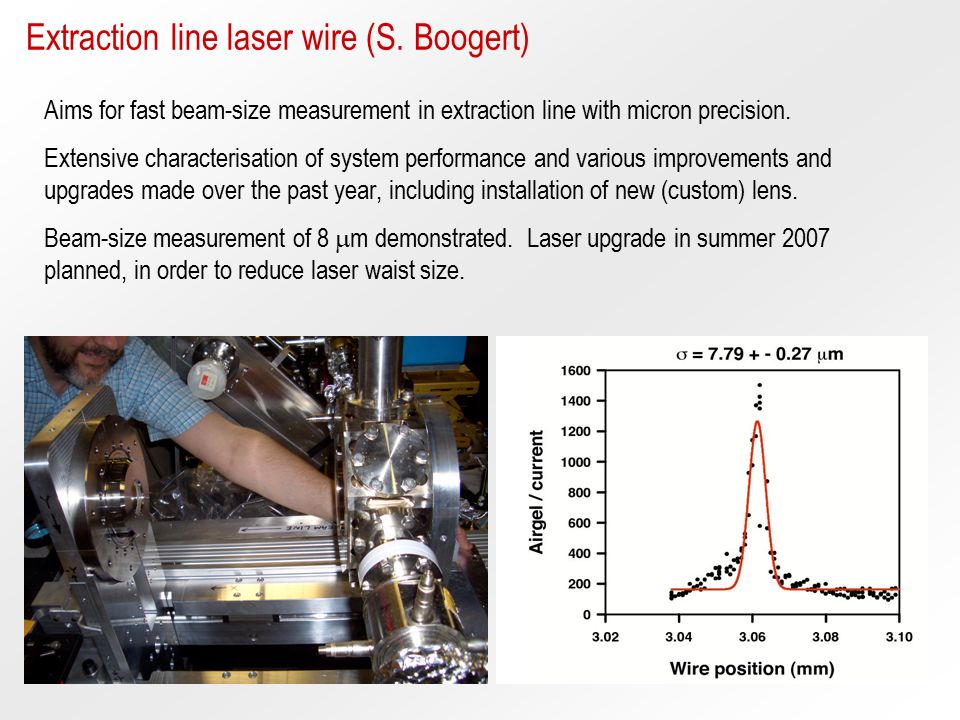 Extraction line laser wire (S. Boogert)

Aims for fast beam-size measurement in extraction line with micron precision.

Extensive characterisation of system performance and various improvements and upgrades made over the past year, including installation of new (custom) lens.

Beam-size measurement of 8 $\mu$m demonstrated.  Laser upgrade in summer 2007 planned, in order to reduce laser waist size.

BEAM LINE

$\sigma$ = 7.79 + - 0.27 $\mu$m

Airgel / current

1600
1400
1200
1000
800
600
400
200
0

3.02
3.04
3.06
3.08
3.10

Wire position (mm)